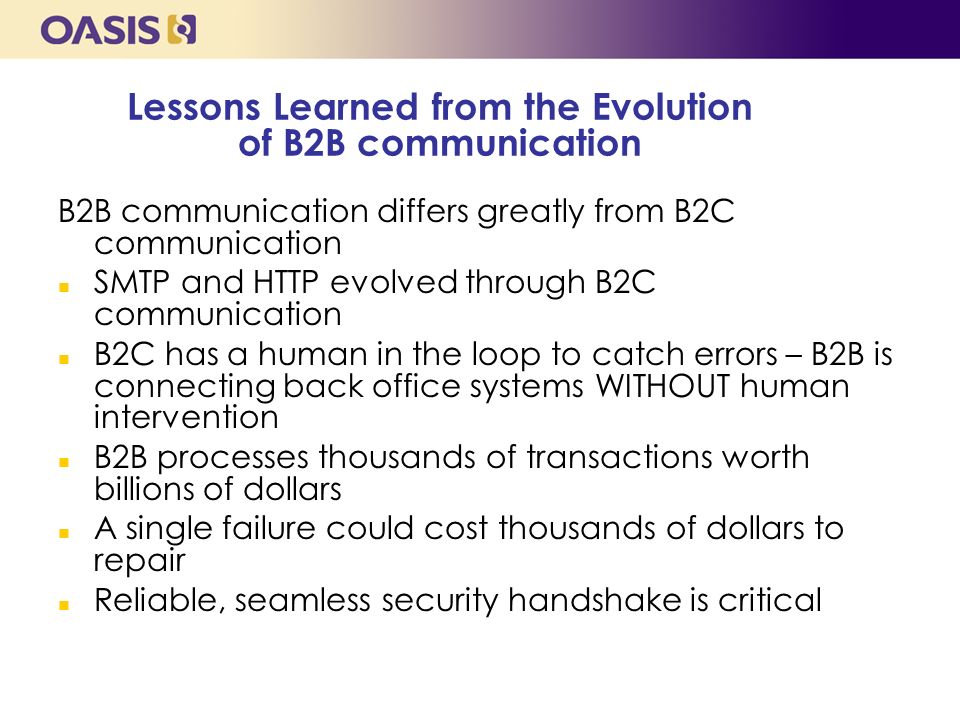 OASIS

Lessons Learned from the Evolution of B2B communication

B2B communication differs greatly from B2C communication

- SMTP and HTTP evolved through B2C communication
- B2C has a human in the loop to catch errors – B2B is connecting back office systems WITHOUT human intervention
- B2B processes thousands of transactions worth billions of dollars
- A single failure could cost thousands of dollars to repair
- Reliable, seamless security handshake is critical